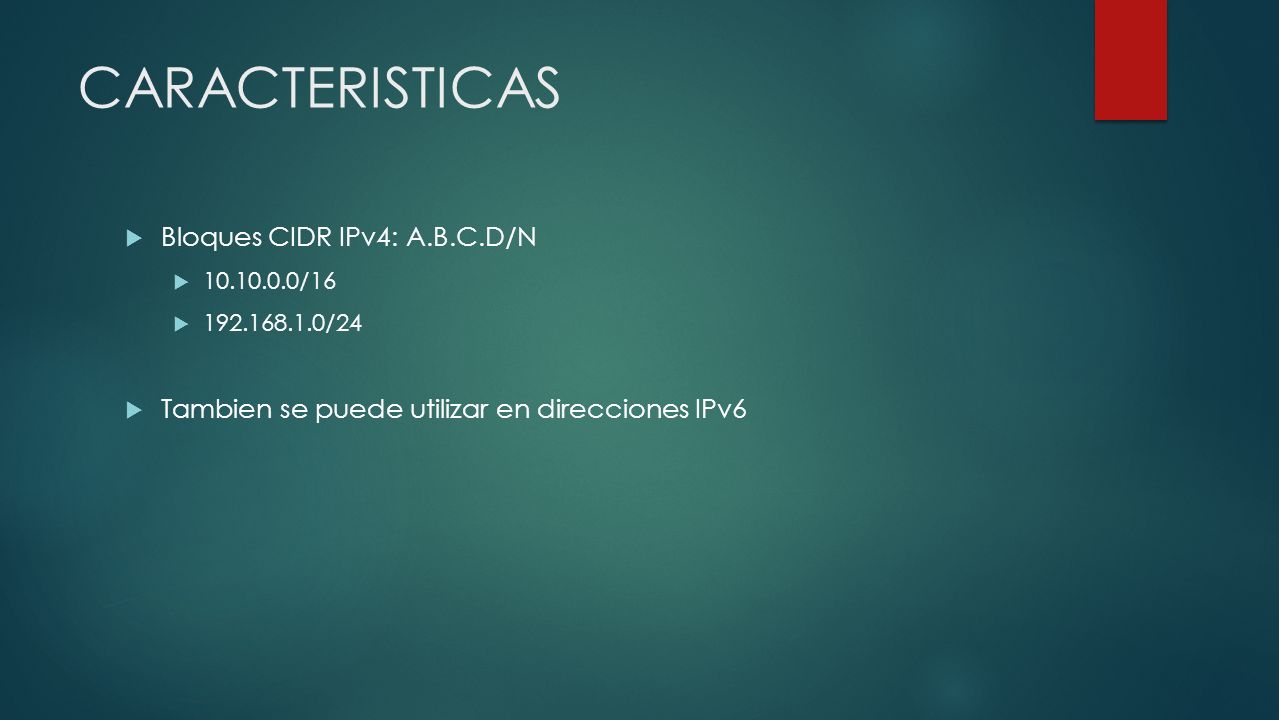 CARACTERISTICAS

Bloques CIDR IPv4: A.B.C.D/N

10.10.0.0/16

192.168.1.0/24

Tambien se puede utilizar en direcciones IPv6